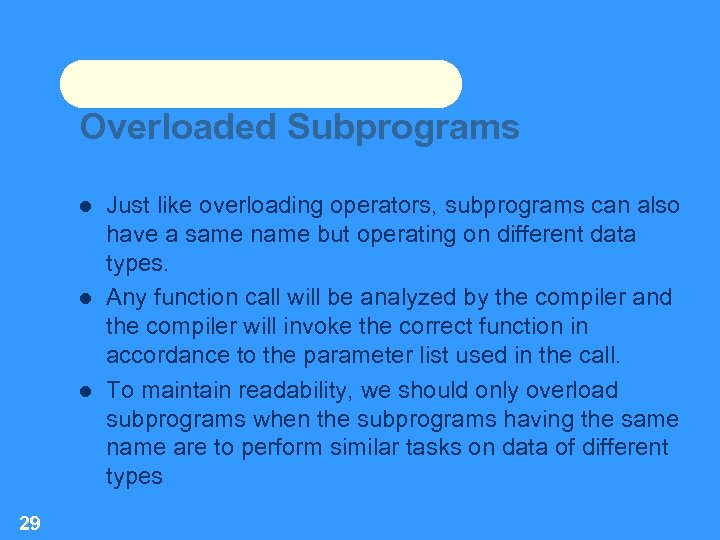 Overloaded Subprograms

- Just like overloading operators, subprograms can also have a same name but operating on different data types.
- Any function call will be analyzed by the compiler and the compiler will invoke the correct function in accordance to the parameter list used in the call.
- To maintain readability, we should only overload subprograms when the subprograms having the same name are to perform similar tasks on data of different types

29